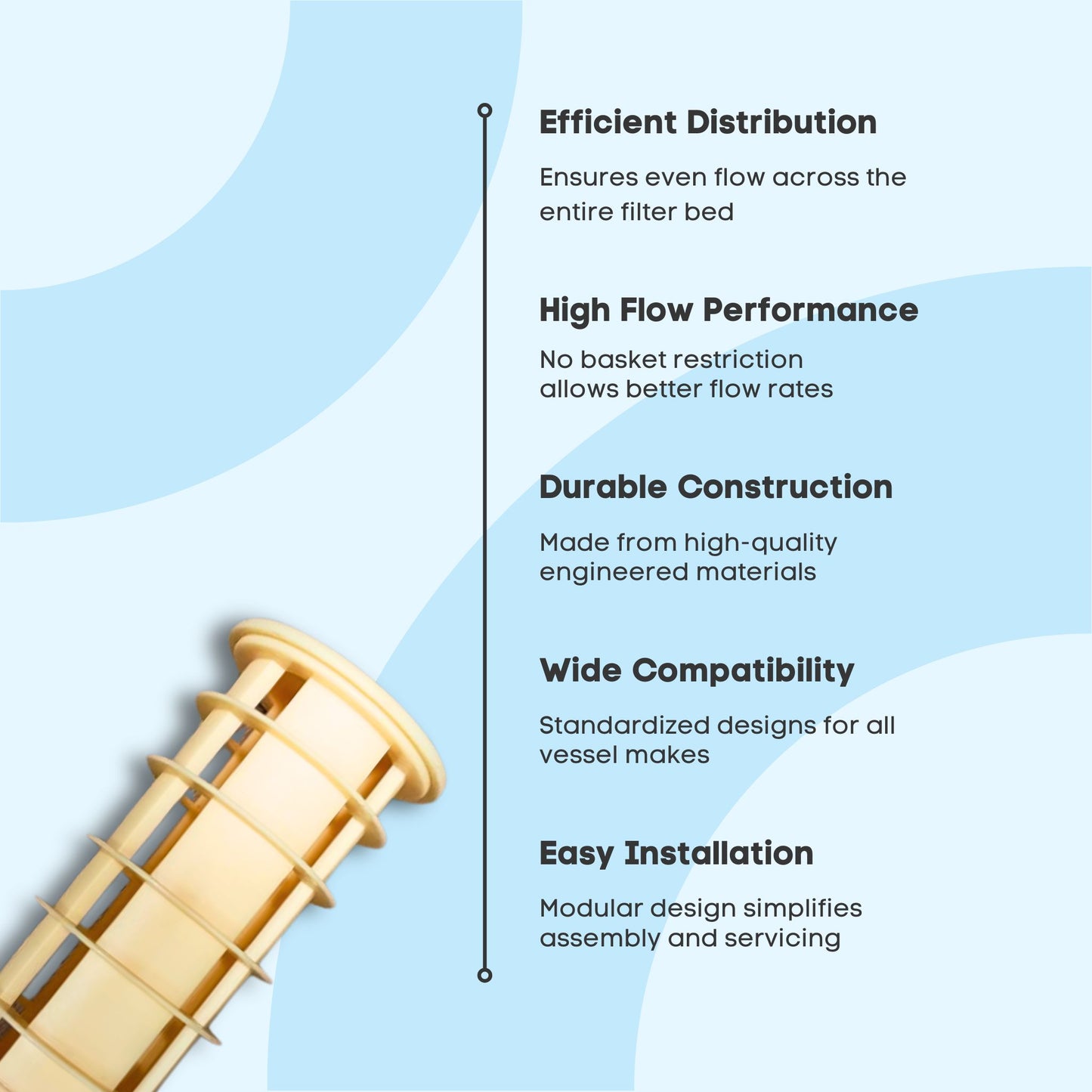 Efficient Distribution

Ensures even flow across the entire filter bed

High Flow Performance

No basket restriction allows better flow rates

Durable Construction

Made from high-quality engineered materials

Wide Compatibility

Standardized designs for all vessel makes

Easy Installation

Modular design simplifies assembly and servicing